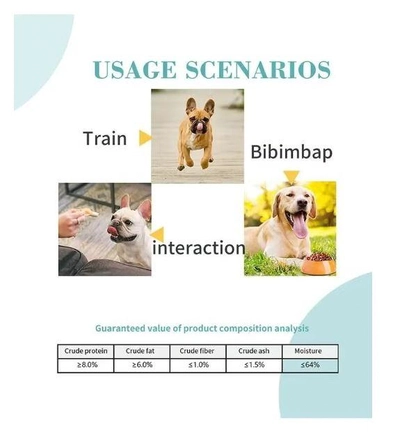 USAGE SCENARIOS

Train

Bibimbap

interaction

Guaranteed value of product composition analysis

| Crude protein | Crude fat | Crude fiber | Crude ash | Moisture |
|---|---|---|---|---|
| ≥8.0% | ≥6.0% | ≤1.0% | ≤1.5% | ≤64% |